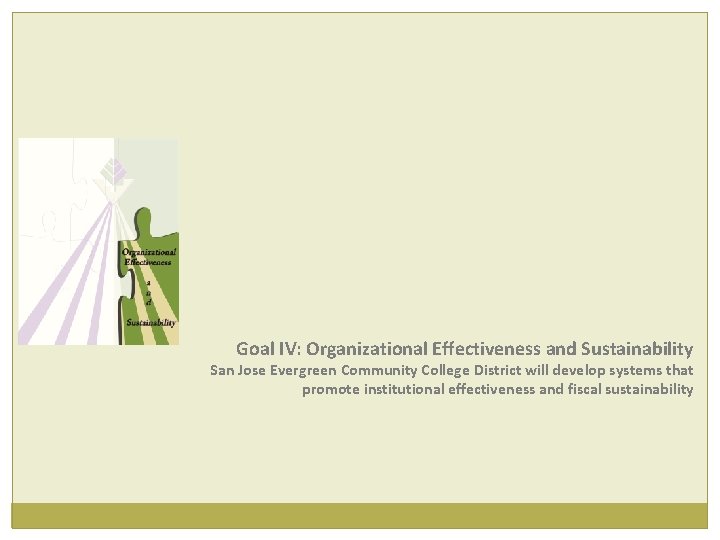 Organizational Effectiveness
a
n
d
Sustainability

Goal IV: Organizational Effectiveness and Sustainability

San Jose Evergreen Community College District will develop systems that promote institutional effectiveness and fiscal sustainability